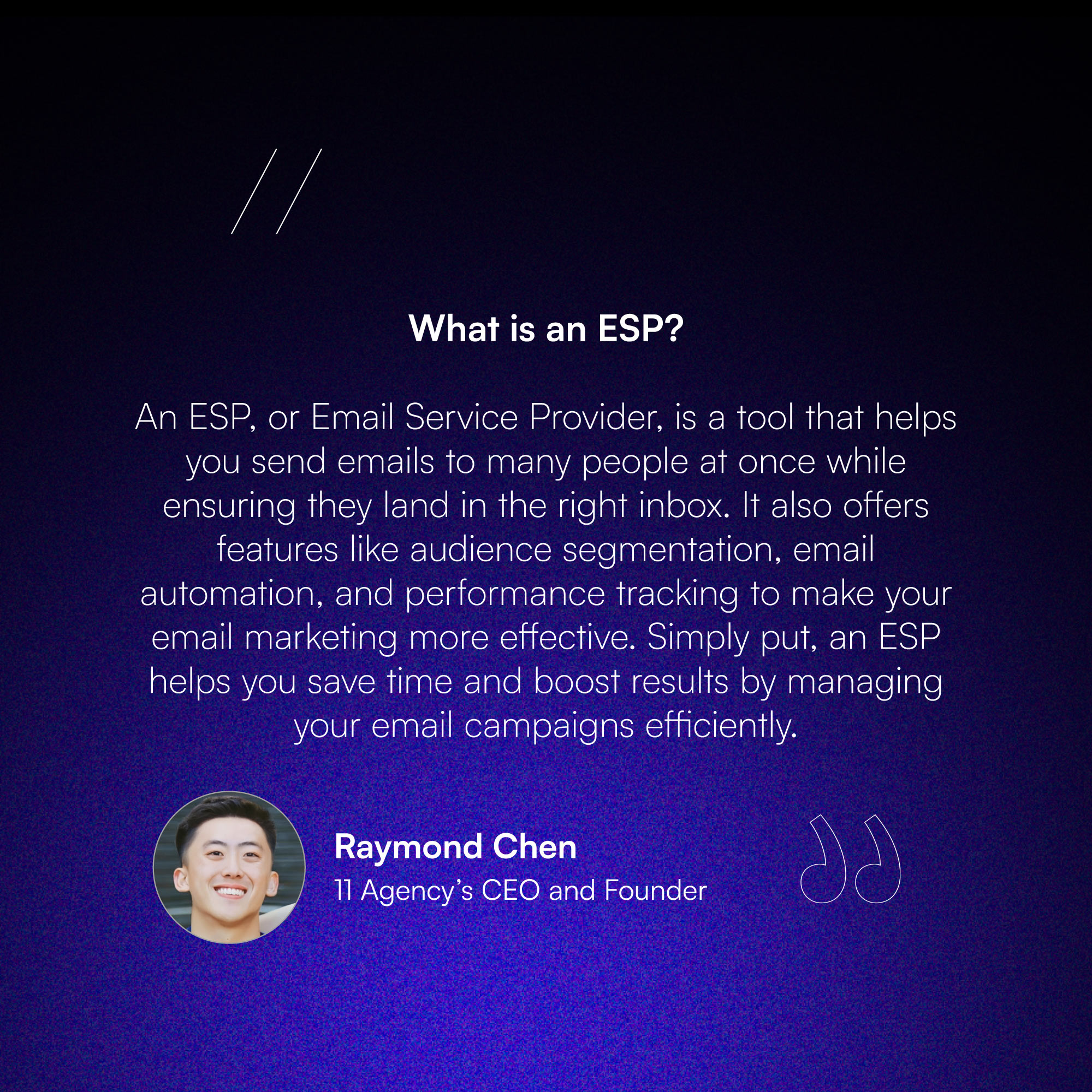 What is an ESP?

An ESP, or Email Service Provider, is a tool that helps you send emails to many people at once while ensuring they land in the right inbox. It also offers features like audience segmentation, email automation, and performance tracking to make your email marketing more effective. Simply put, an ESP helps you save time and boost results by managing your email campaigns efficiently.

Raymond Chen
11 Agency's CEO and Founder